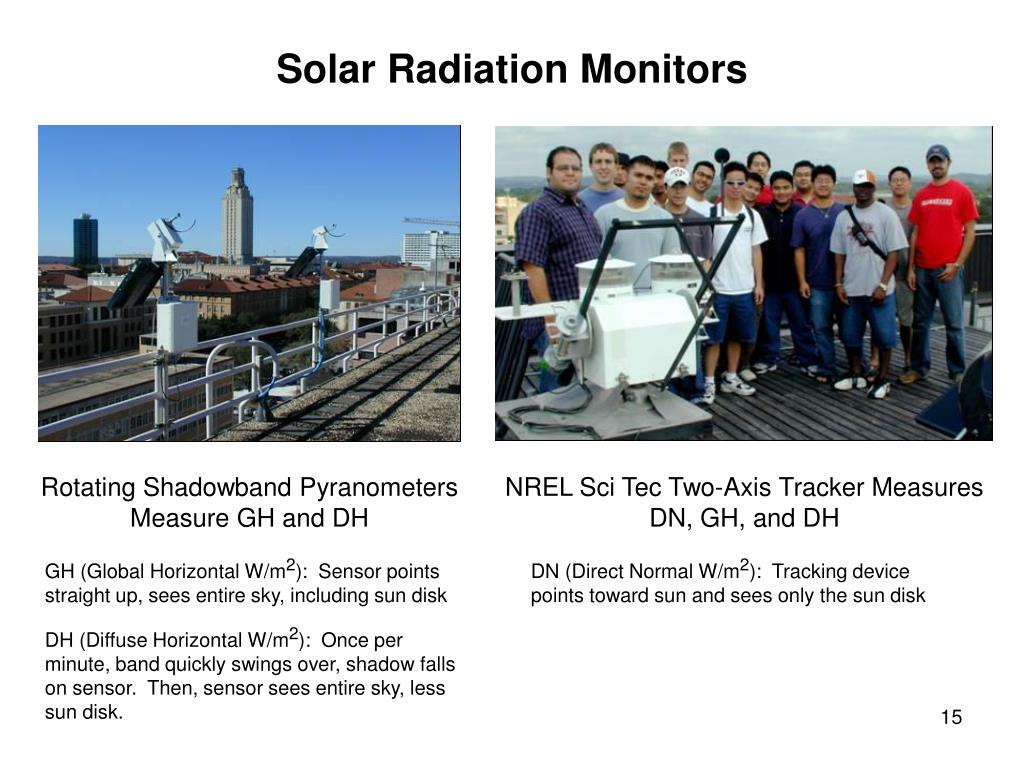 Solar Radiation Monitors

Rotating Shadowband Pyranometers Measure GH and DH

GH (Global Horizontal W/m$^2$): Sensor points straight up, sees entire sky, including sun disk

DH (Diffuse Horizontal W/m$^2$): Once per minute, band quickly swings over, shadow falls on sensor. Then, sensor sees entire sky, less sun disk.

NREL Sci Tec Two-Axis Tracker Measures DN, GH, and DH

DN (Direct Normal W/m$^2$): Tracking device points toward sun and sees only the sun disk

15